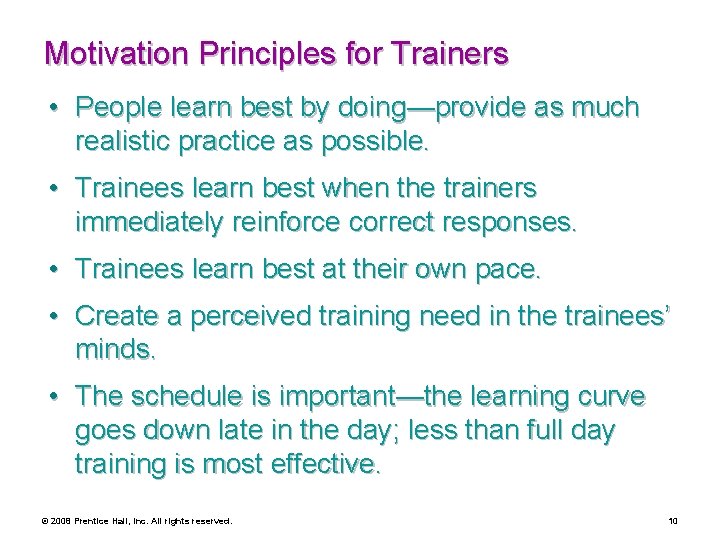 Motivation Principles for Trainers

• People learn best by doing—provide as much realistic practice as possible.

• Trainees learn best when the trainers immediately reinforce correct responses.

• Trainees learn best at their own pace.

• Create a perceived training need in the trainees' minds.

• The schedule is important—the learning curve goes down late in the day; less than full day training is most effective.

© 2008 Prentice Hall, Inc. All rights reserved.

10